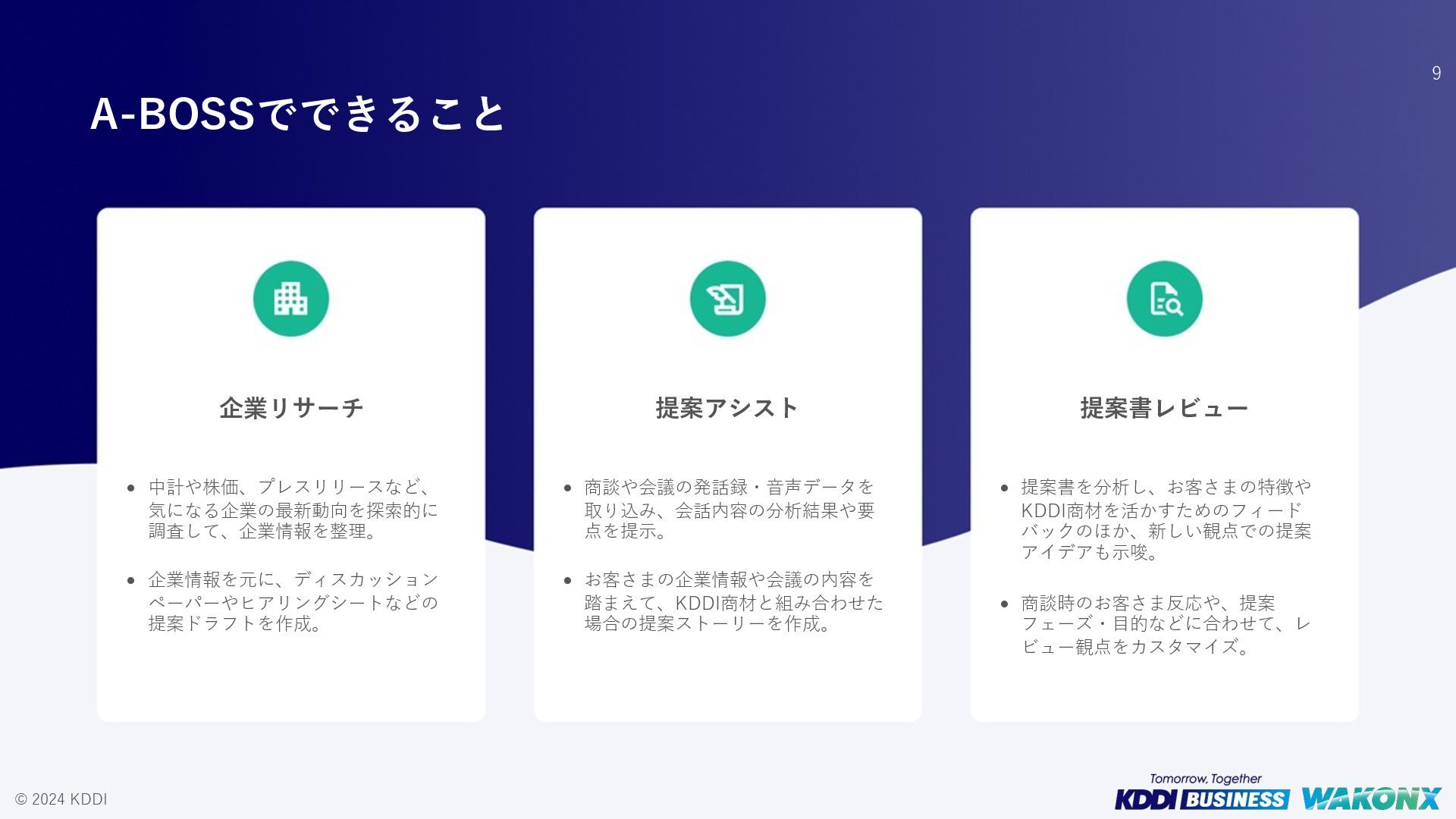 9

A-BOSSでできること

企業リサーチ

- 中計や株価、プレスリリースなど、気になる企業の最新動向を探索的に調査して、企業情報を整理。
- 企業情報を元に、ディスカッションペーパーやヒアリングシートなどの提案ドラフトを作成。

提案アシスト

- 商談や会議の発話録・音声データを取り込み、会話内容の分析結果や要点を提示。
- お客さまの企業情報や会議の内容を踏まえて、KDDI商材と組み合わせた場合の提案ストーリーを作成。

提案書レビュー

- 提案書を分析し、お客さまの特徴やKDDI商材を活かすためのフィードバックのほか、新しい観点での提案アイデアも示唆。
- 商談時のお客さま反応や、提案フェーズ・目的などに合わせて、レビュー観点をカスタマイズ。

© 2024 KDDI

Tomorrow, Together
KDDI BUSINESS WAKONX